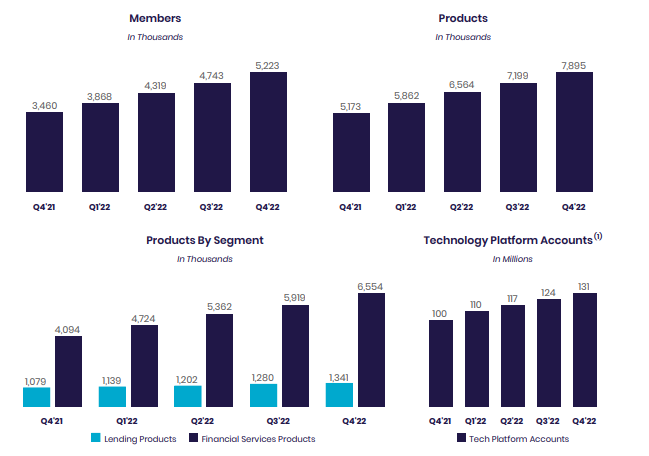 Members
In Thousands

3,460 3,868 4,319 4,743 5,223

Q4'21 Q1'22 Q2'22 Q3'22 Q4'22

Products
In Thousands

5,173 5,862 6,564 7,199 7,895

Q4'21 Q1'22 Q2'22 Q3'22 Q4'22

Products By Segment
In Thousands

1,079 4,094 1,139 4,724 1,202 5,362 1,280 5,919 1,341 6,554

Q4'21 Q1'22 Q2'22 Q3'22 Q4'22

Lending Products Financial Services Products

Technology Platform Accounts $^{(1)}$
In Millions

100 110 117 124 131

Q4'21 Q1'22 Q2'22 Q3'22 Q4'22

Tech Platform Accounts